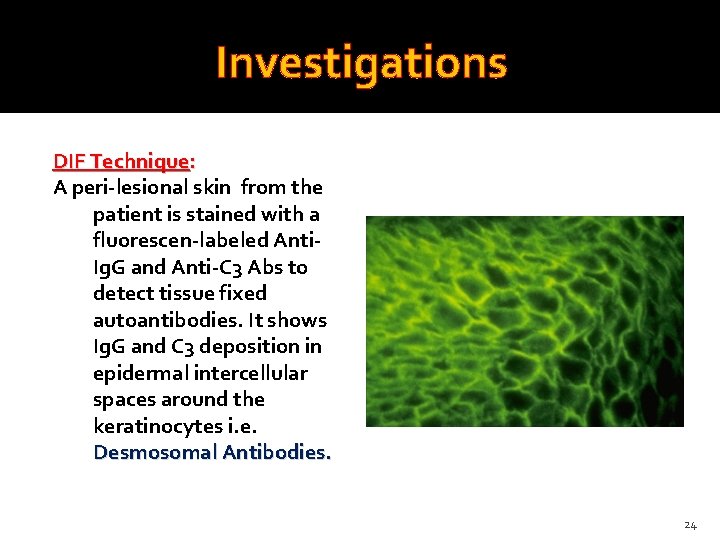 Investigations

DIF Technique:

A peri-lesional skin from the patient is stained with a fluorescen-labeled Anti-IgG and Anti-C3 Abs to detect tissue fixed autoantibodies. It shows IgG and C3 deposition in epidermal intercellular spaces around the keratinocytes i.e. Desmosomal Antibodies.

24